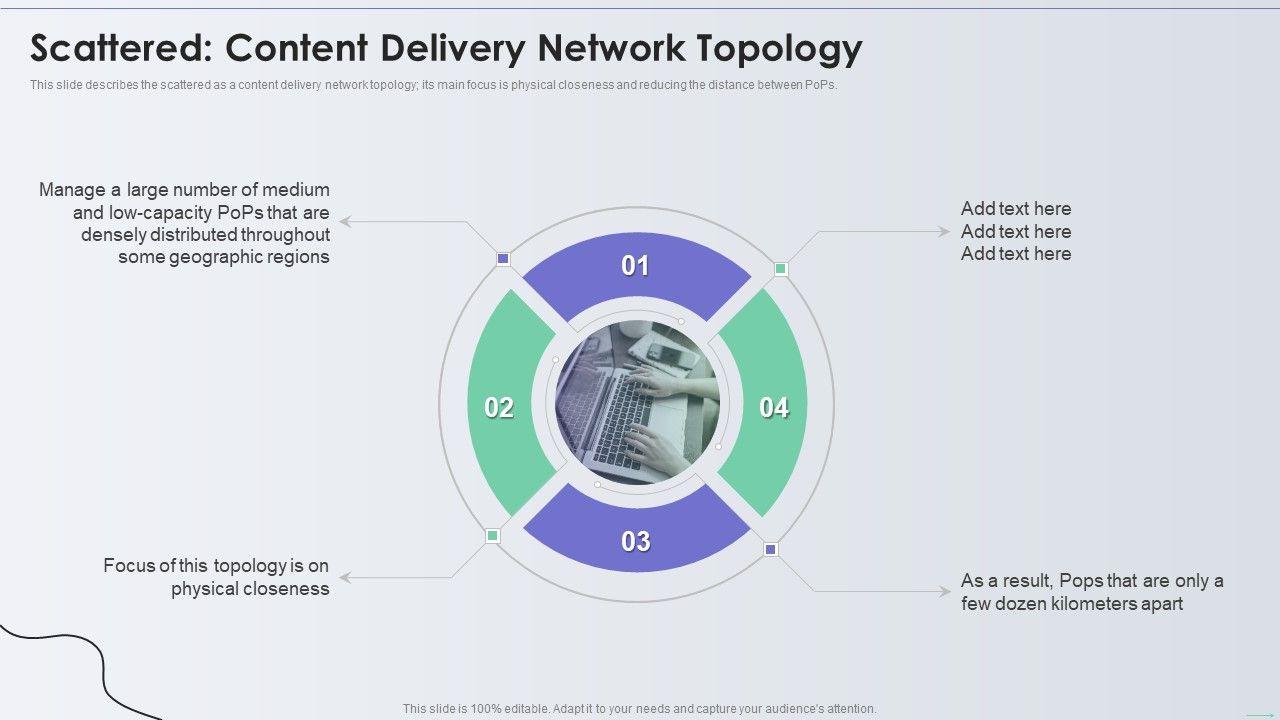 Scattered: Content Delivery Network Topology

This slide describes the scattered as a content delivery network topology; its main focus is physical closeness and reducing the distance between PoPs.

Manage a large number of medium and low-capacity PoPs that are densely distributed throughout some geographic regions

Add text here
Add text here
Add text here

01

02

04

03

Focus of this topology is on physical closeness

As a result, Pops that are only a few dozen kilometers apart

This slide is 100% editable. Adapt it to your needs and capture your audience's attention.